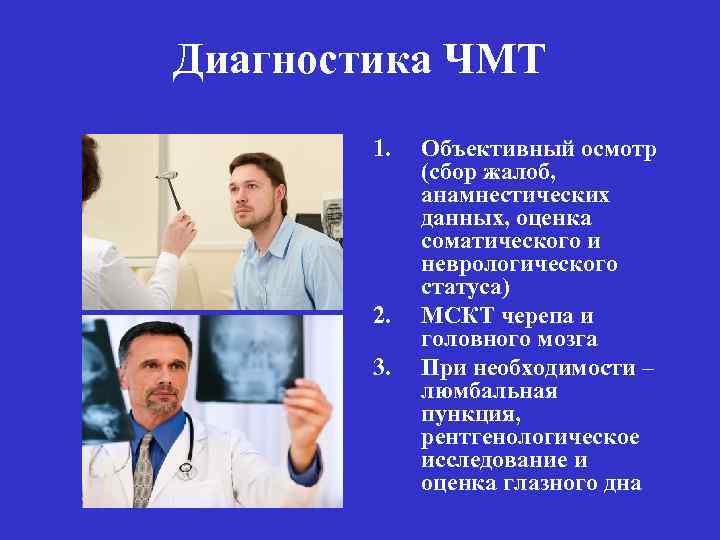 Диагностика ЧМТ

1. Объективный осмотр (сбор жалоб, анамнестических данных, оценка соматического и неврологического статуса)
2. МСКТ черепа и головного мозга
3. При необходимости – люмбальная пункция, рентгенологическое исследование и оценка глазного дна